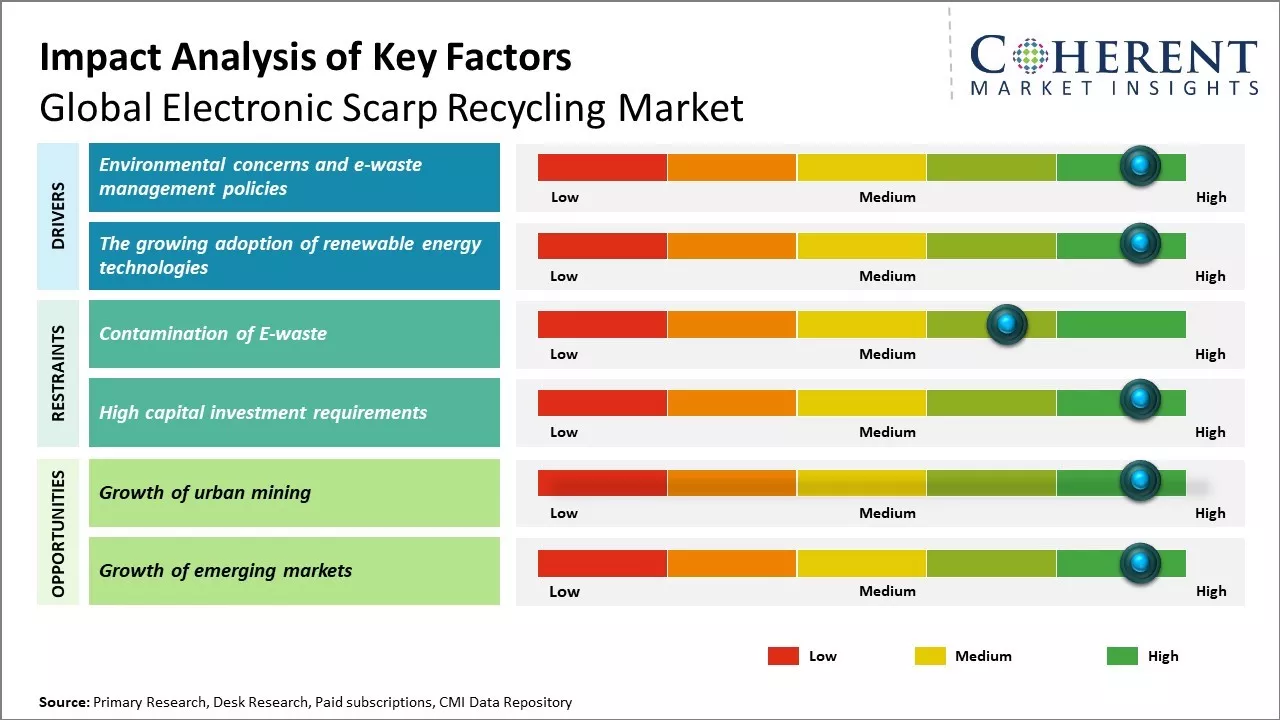 Impact Analysis of Key Factors
Global Electronic Scarp Recycling Market

COHERENT
MARKET INSIGHTS

DRIVERS

Environmental concerns and e-waste management policies

Low Medium High

The growing adoption of renewable energy technologies

Low Medium High

RESTRAINTS

Contamination of E-waste

Low Medium High

High capital investment requirements

Low Medium High

OPPORTUNITIES

Growth of urban mining

Low Medium High

Growth of emerging markets

Low Medium High

Low Medium High

Source: Primary Research, Desk Research, Paid subscriptions, CMI Data Repository